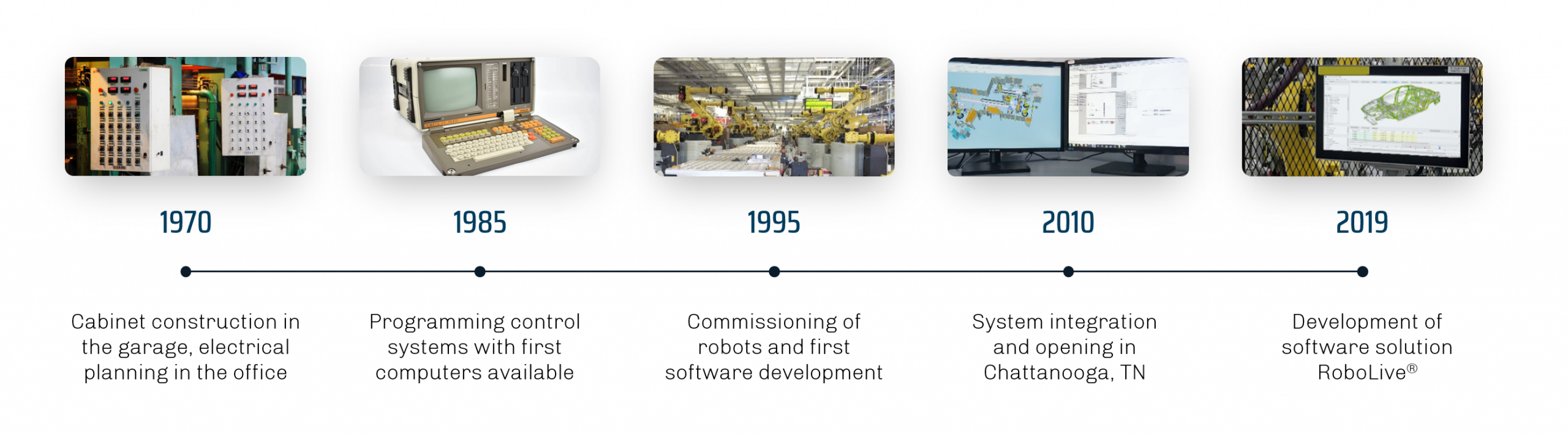 1970

Cabinet construction in the garage, electrical planning in the office

1985

Programming control systems with first computers available

1995

Commissioning of robots and first software development

2010

System integration and opening in Chattanooga, TN

2019

Development of software solution RoboLive®